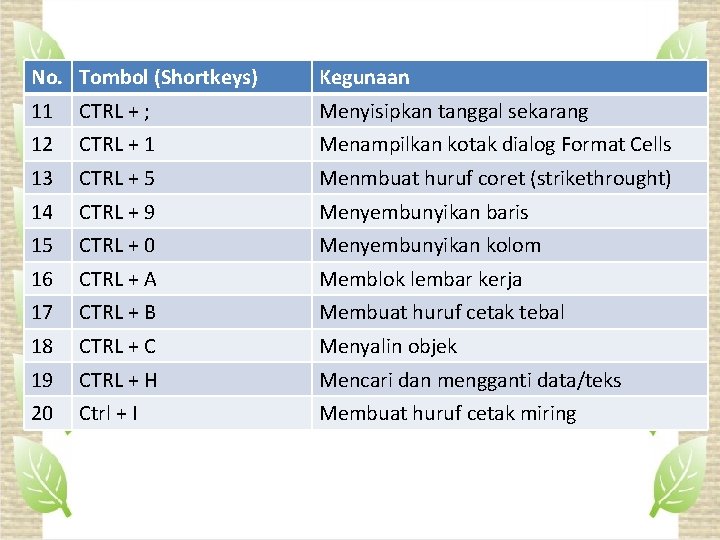 | No. | Tombol (Shortkeys) | Kegunaan |
|---|---|---|
| 11 | CTRL + ; | Menyisipkan tanggal sekarang |
| 12 | CTRL + 1 | Menampilkan kotak dialog Format Cells |
| 13 | CTRL + 5 | Menmbuat huruf coret (strikethrought) |
| 14 | CTRL + 9 | Menyembunyikan baris |
| 15 | CTRL + 0 | Menyembunyikan kolom |
| 16 | CTRL + A | Memblok lembar kerja |
| 17 | CTRL + B | Membuat huruf cetak tebal |
| 18 | CTRL + C | Menyalin objek |
| 19 | CTRL + H | Mencari dan mengganti data/teks |
| 20 | Ctrl + I | Membuat huruf cetak miring |